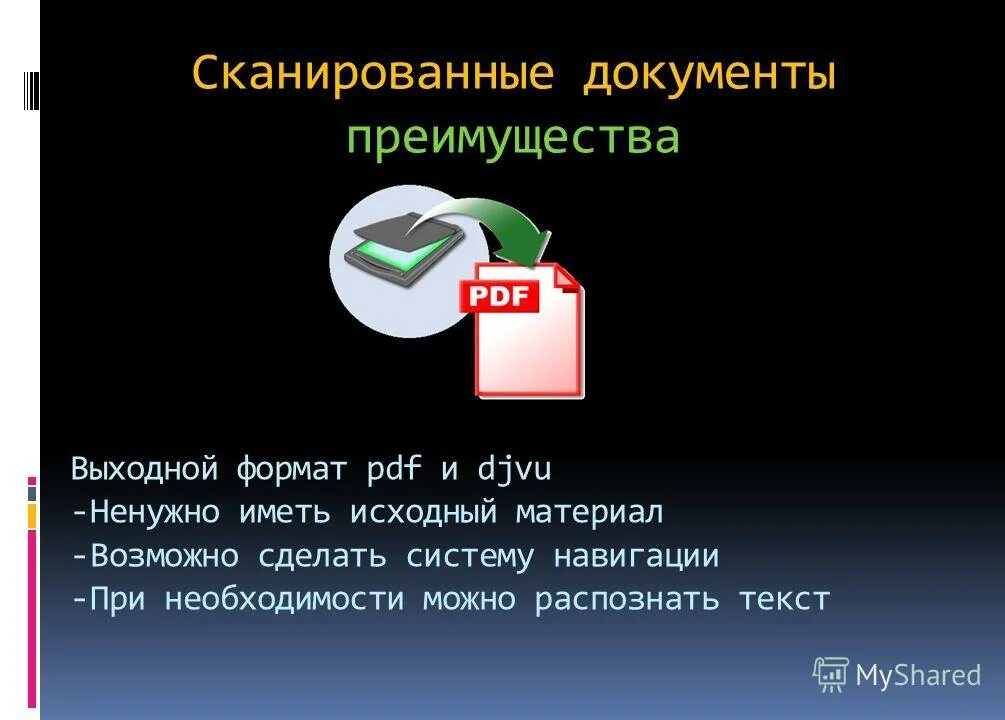 Сканированные документы
преимущества

PDF

Выходной формат pdf и djvu
-Ненужно иметь исходный материал
-Возможно сделать систему навигации
-При необходимости можно распознать текст

MyShared